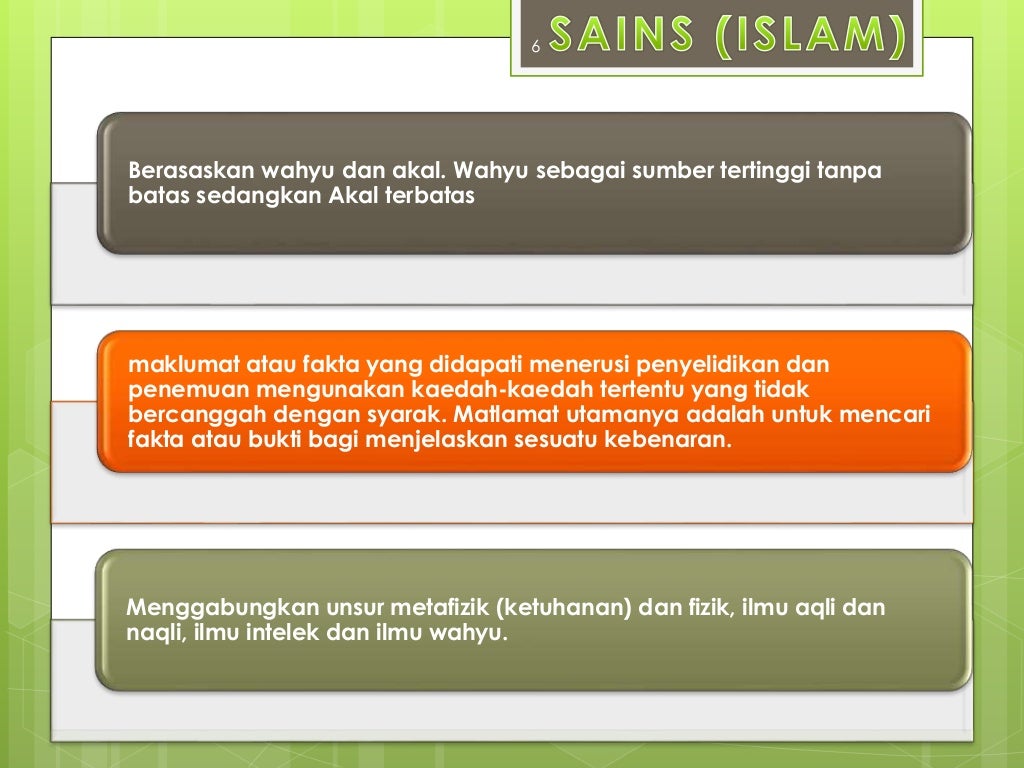 6

SAINS (ISLAM)

Berasaskan wahyu dan akal. Wahyu sebagai sumber tertinggi tanpa batas sedangkan Akal terbatas

maklumat atau fakta yang didapati menerusi penyelidikan dan penemuan mengunakan kaedah-kaedah tertentu yang tidak bercanggah dengan syarak. Matlamat utamanya adalah untuk mencari fakta atau bukti bagi menjelaskan sesuatu kebenaran.

Menggabungkan unsur metafizik (ketuhanan) dan fizik, ilmu aqli dan naqli, ilmu intelek dan ilmu wahyu.